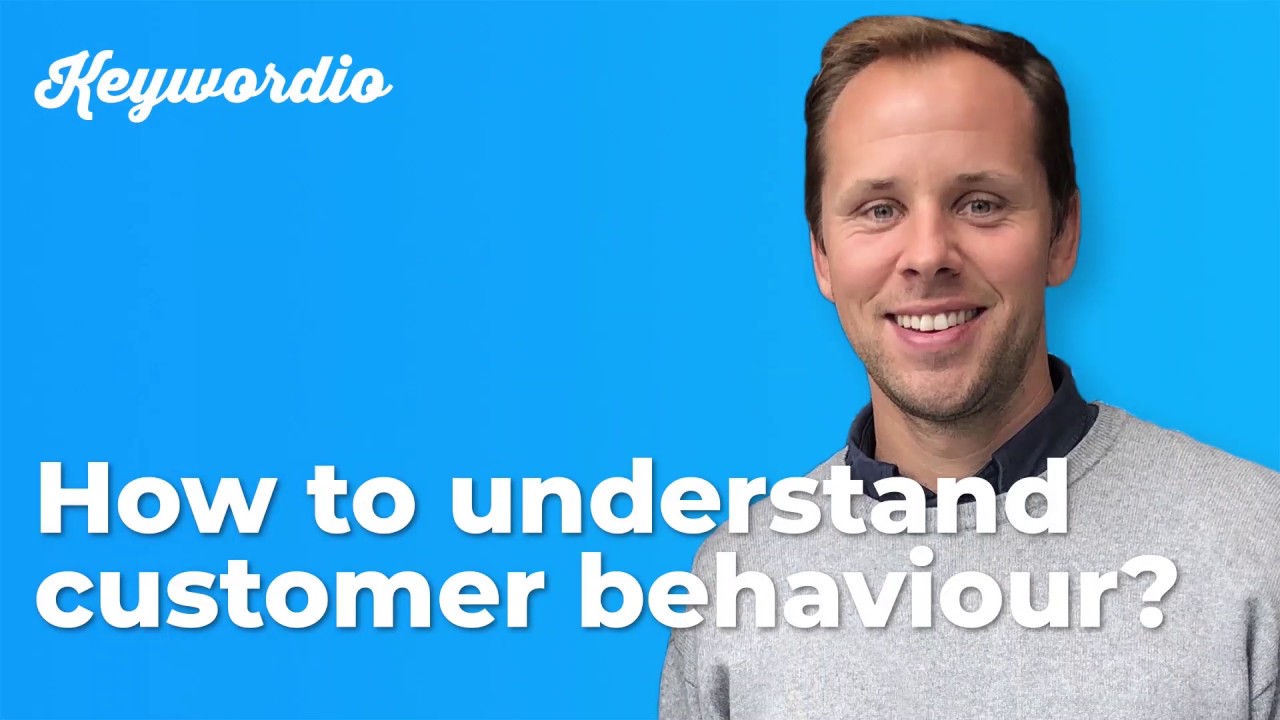 Keywordio

How to understand customer behaviour?